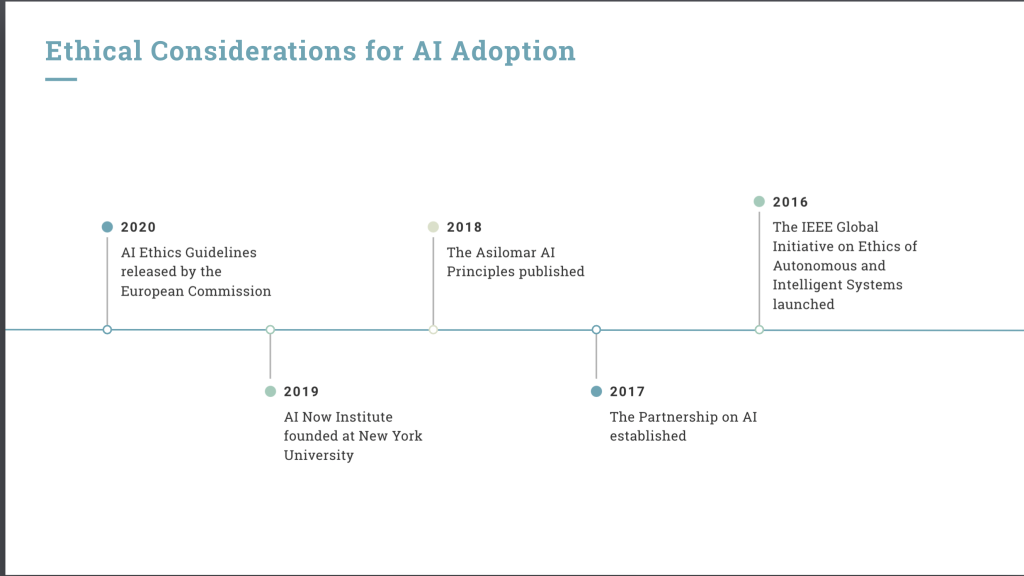 Ethical Considerations for AI Adoption

2020
AI Ethics Guidelines released by the European Commission

2019
AI Now Institute founded at New York University

2018
The Asilomar AI Principles published

2017
The Partnership on AI established

2016
The IEEE Global Initiative on Ethics of Autonomous and Intelligent Systems launched